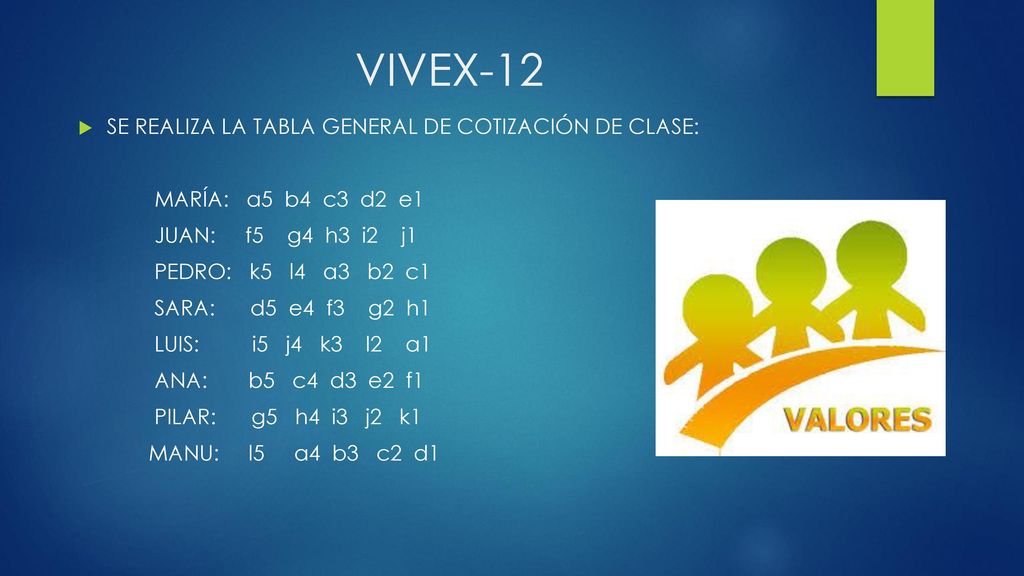 VIVEX-12

SE REALIZA LA TABLA GENERAL DE COTIZACIÓN DE CLASE:

MARÍA: a5 b4 c3 d2 e1
JUAN: f5 g4 h3 i2 j1
PEDRO: k5 l4 a3 b2 c1
SARA: d5 e4 f3 g2 h1
LUIS: i5 j4 k3 l2 a1
ANA: b5 c4 d3 e2 f1
PILAR: g5 h4 i3 j2 k1
MANU: l5 a4 b3 c2 d1

VALORES